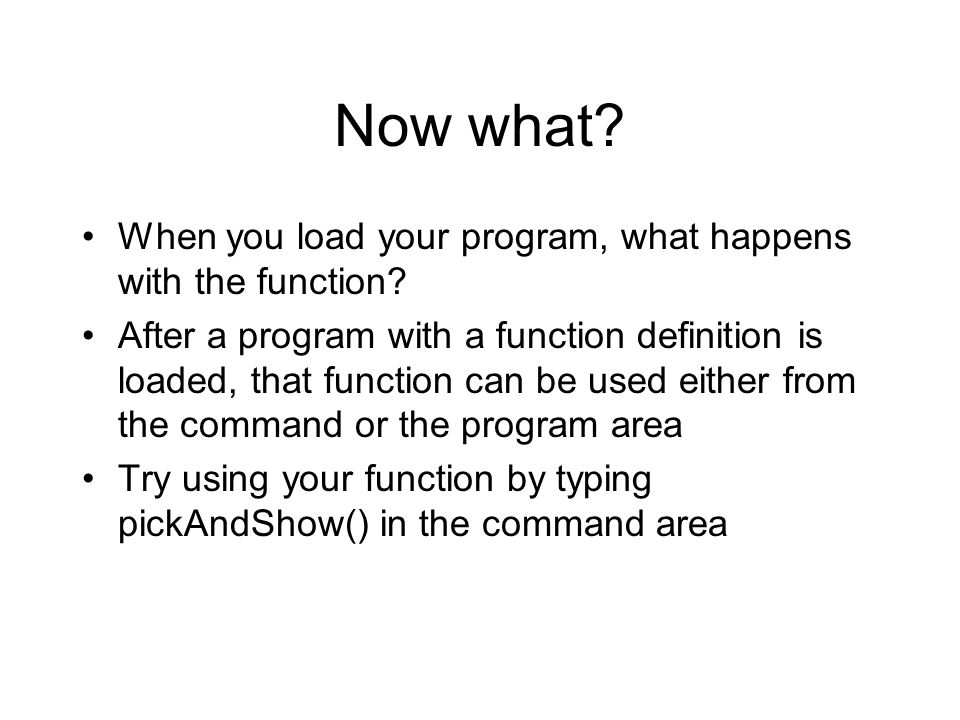 Now what?

• When you load your program, what happens with the function?
• After a program with a function definition is loaded, that function can be used either from the command or the program area
• Try using your function by typing pickAndShow() in the command area